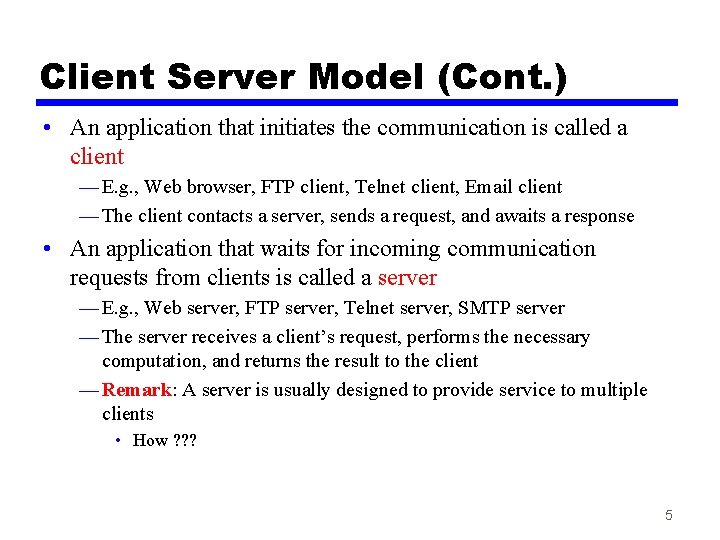 Client Server Model (Cont.)

• An application that initiates the communication is called a client

— E.g., Web browser, FTP client, Telnet client, Email client

— The client contacts a server, sends a request, and awaits a response

• An application that waits for incoming communication requests from clients is called a server

— E.g., Web server, FTP server, Telnet server, SMTP server

— The server receives a client's request, performs the necessary computation, and returns the result to the client

— Remark: A server is usually designed to provide service to multiple clients

• How ???

5